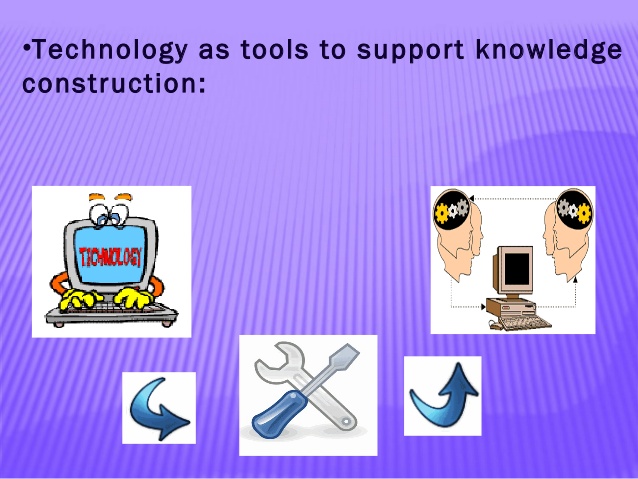 •Technology as tools to support knowledge construction:

TECHNOLOGY